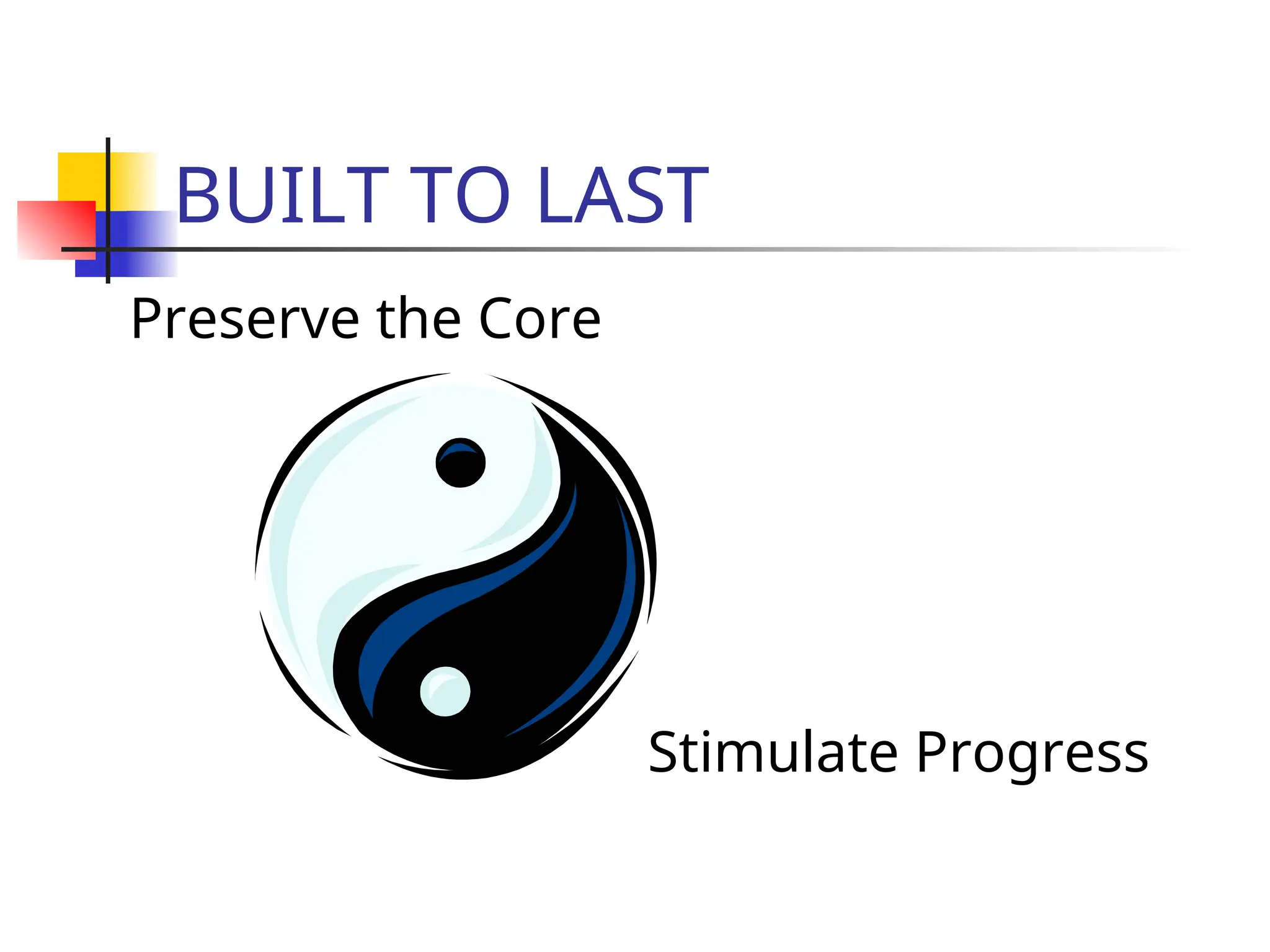 BUILT TO LAST

Preserve the Core

Stimulate Progress